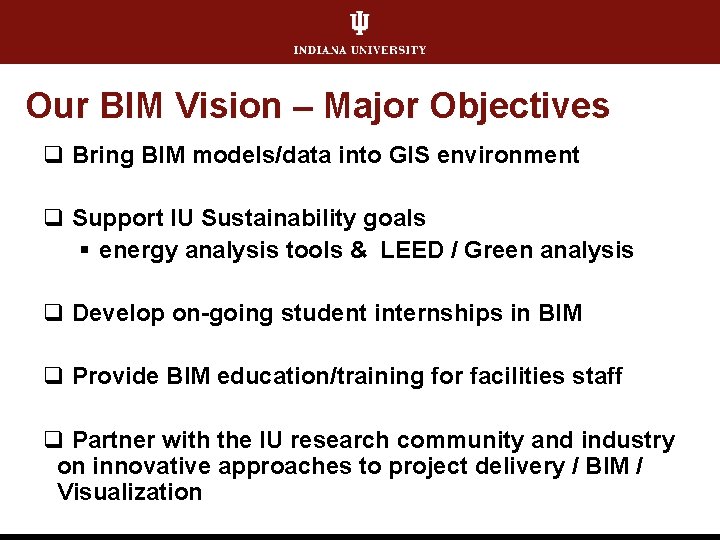 INDIANA UNIVERSITY

Our BIM Vision – Major Objectives

❑ Bring BIM models/data into GIS environment

❑ Support IU Sustainability goals
▪ energy analysis tools & LEED / Green analysis

❑ Develop on-going student internships in BIM

❑ Provide BIM education/training for facilities staff

❑ Partner with the IU research community and industry on innovative approaches to project delivery / BIM / Visualization